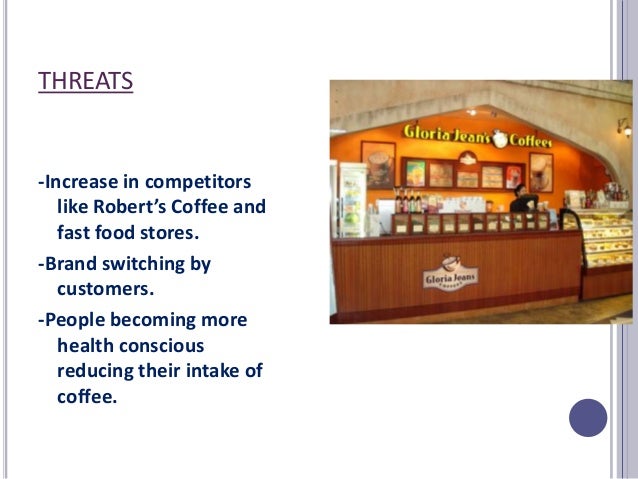 THREATS

-Increase in competitors like Robert's Coffee and fast food stores.

-Brand switching by customers.

-People becoming more health conscious reducing their intake of coffee.

Gloria Jean's Coffees

Gloria Jeans